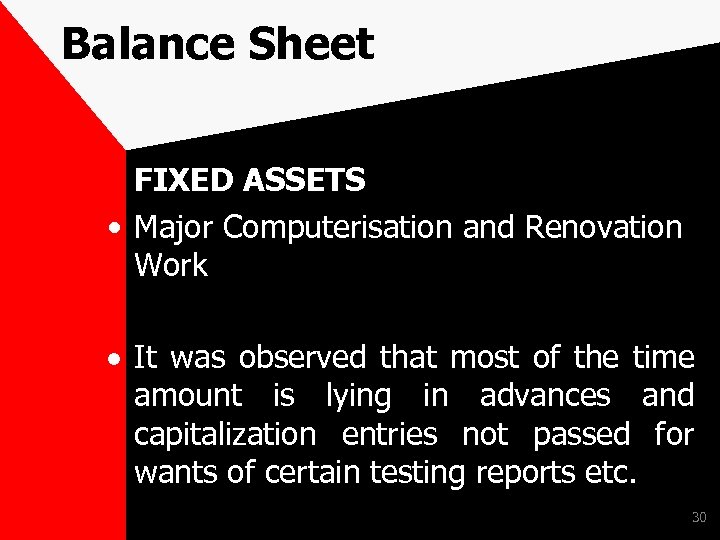 Balance Sheet

FIXED ASSETS

• Major Computerisation and Renovation Work

• It was observed that most of the time amount is lying in advances and capitalization entries not passed for wants of certain testing reports etc.

30